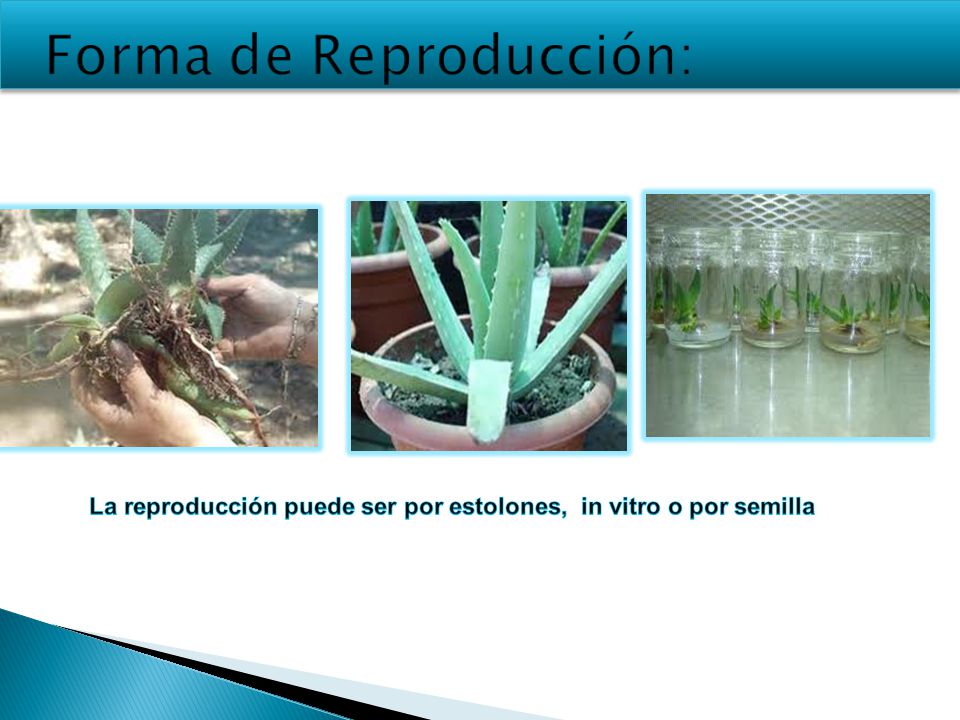 Forma de Reproducción:

La reproducción puede ser por estolones, in vitro o por semilla